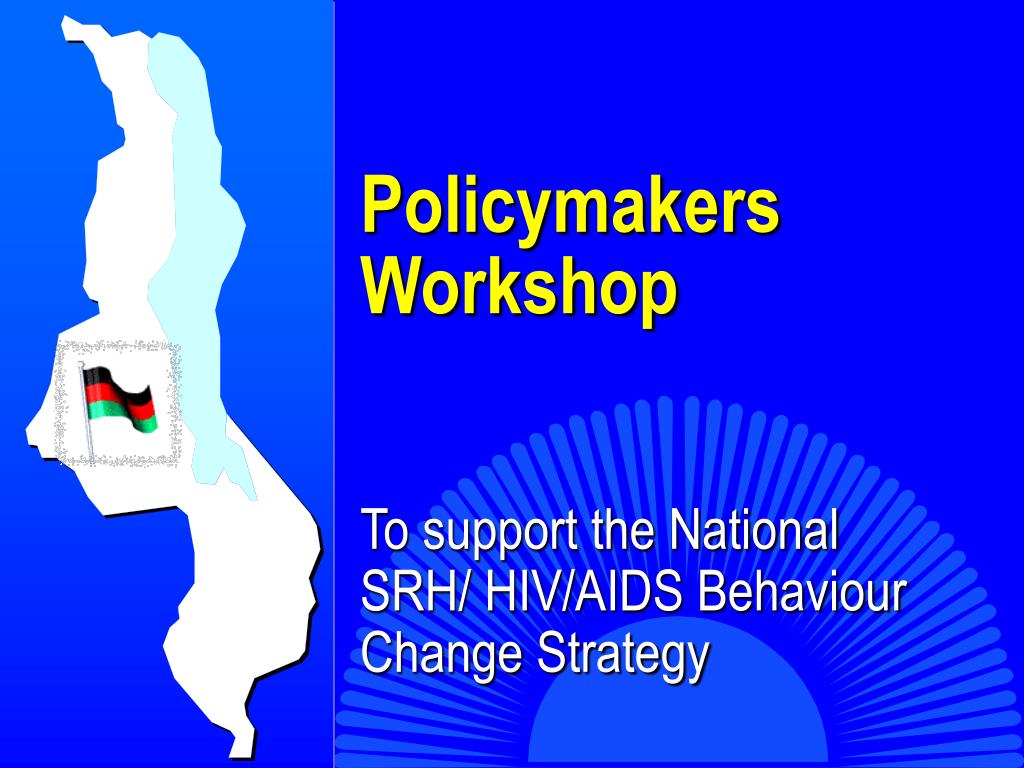 Policymakers Workshop

To support the National SRH/ HIV/AIDS Behaviour Change Strategy